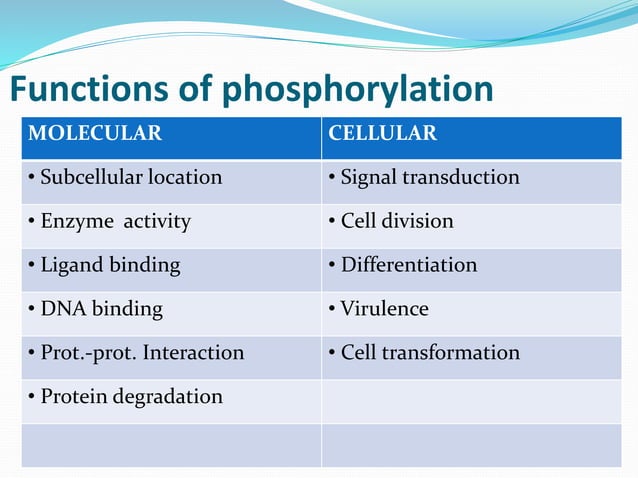 Functions of phosphorylation

| MOLECULAR | CELLULAR |
|---|---|
| • Subcellular location | • Signal transduction |
| • Enzyme activity | • Cell division |
| • Ligand binding | • Differentiation |
| • DNA binding | • Virulence |
| • Prot.-prot. Interaction | • Cell transformation |
| • Protein degradation | |
| | |